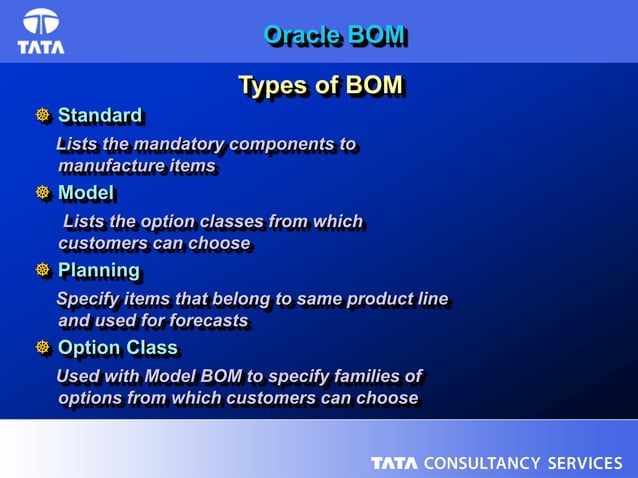 TATA

Oracle BOM

Types of BOM

Standard

Lists the mandatory components to manufacture items

Model

Lists the option classes from which customers can choose

Planning

Specify items that belong to same product line and used for forecasts

Option Class

Used with Model BOM to specify families of options from which customers can choose

TATA CONSULTANCY SERVICES